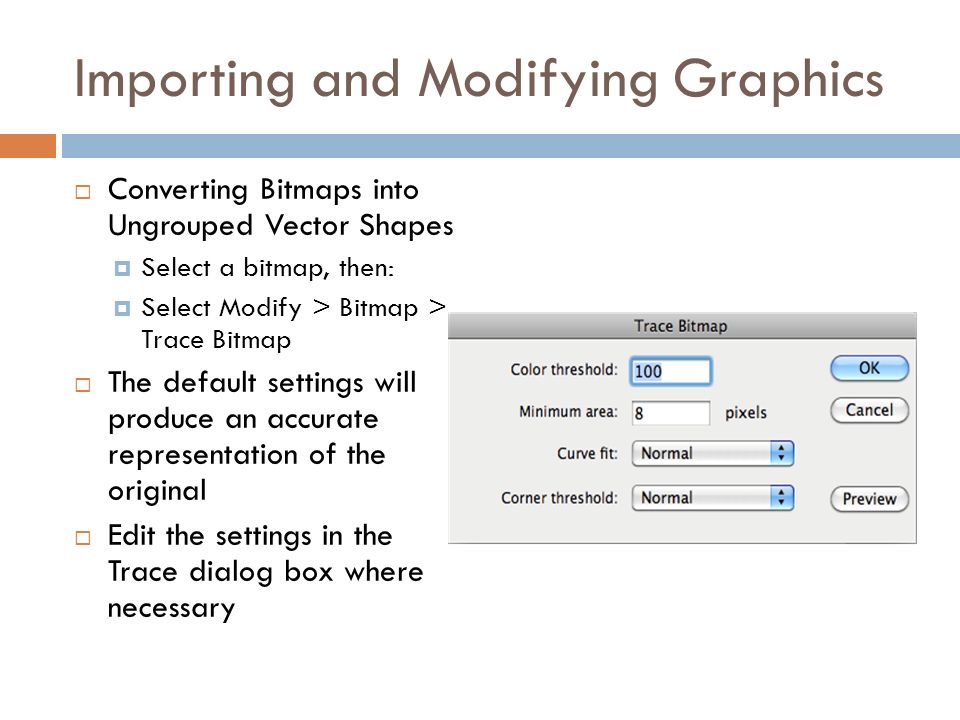 Importing and Modifying Graphics

Converting Bitmaps into Ungrouped Vector Shapes

Select a bitmap, then:

Select Modify > Bitmap > Trace Bitmap

The default settings will produce an accurate representation of the original

Edit the settings in the Trace dialog box where necessary

Trace Bitmap

Color threshold: 100

Minimum area: 8 pixels

Curve fit: Normal

Corner threshold: Normal

OK

Cancel

Preview